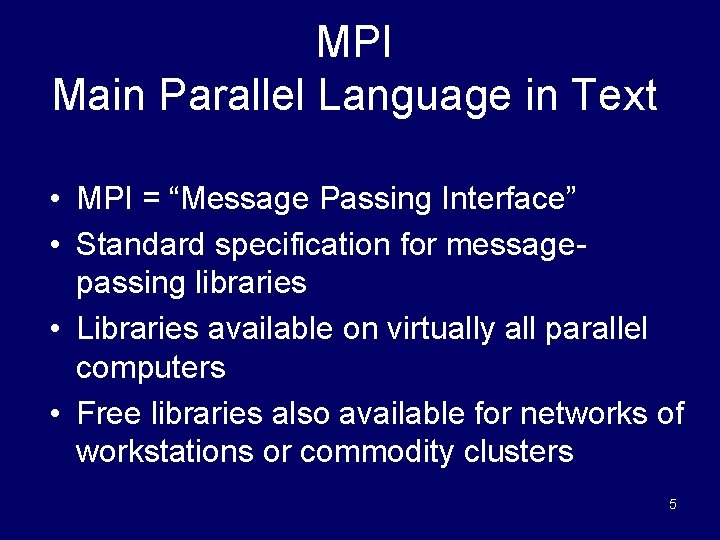 MPI
Main Parallel Language in Text

• MPI = “Message Passing Interface”
• Standard specification for message-passing libraries
• Libraries available on virtually all parallel computers
• Free libraries also available for networks of workstations or commodity clusters

5